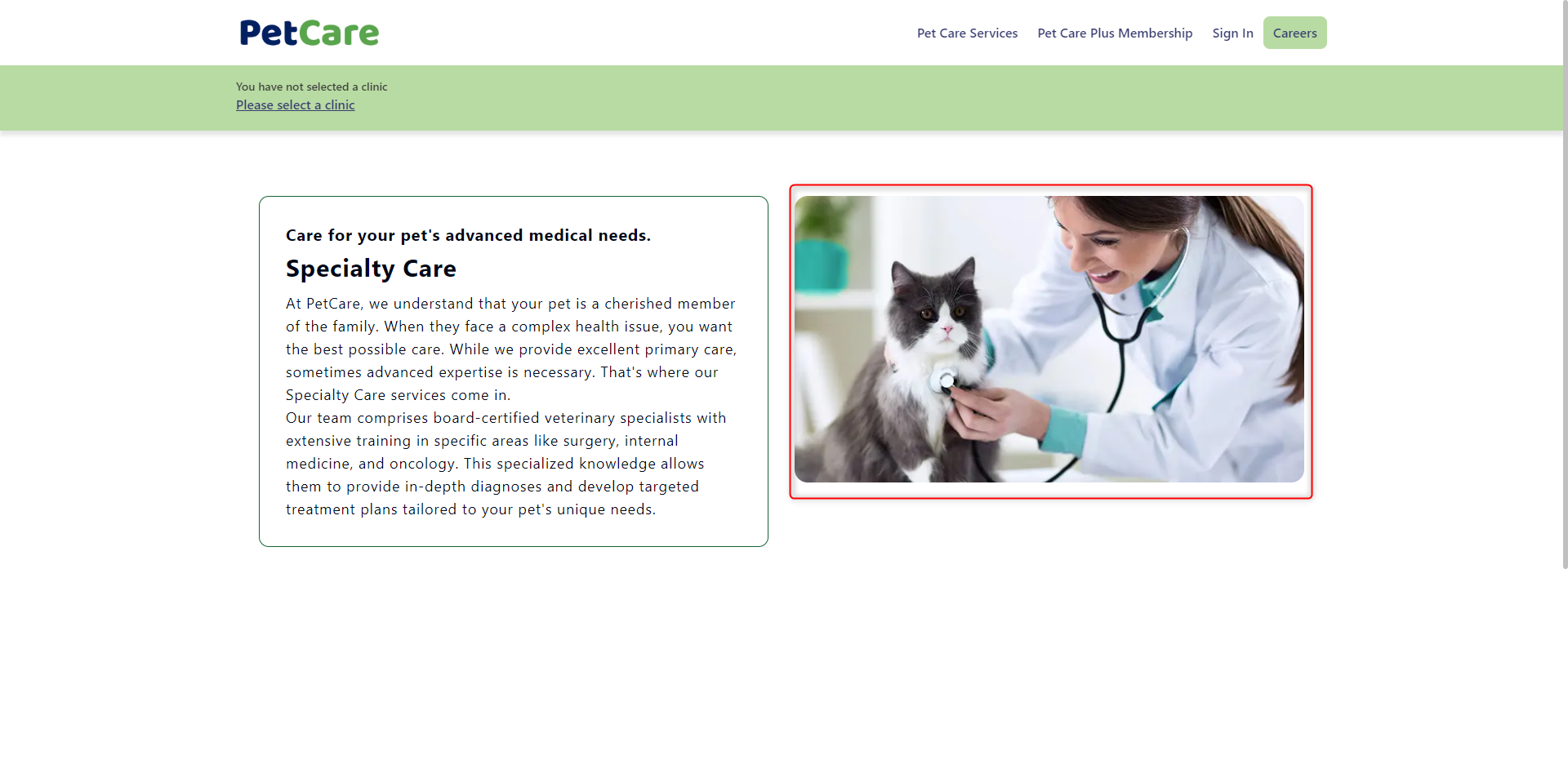 PetCare

Pet Care Services Pet Care Plus Membership Sign In Careers

You have not selected a clinic
Please select a clinic

Care for your pet's advanced medical needs.

Specialty Care

At PetCare, we understand that your pet is a cherished member of the family. When they face a complex health issue, you want the best possible care. While we provide excellent primary care, sometimes advanced expertise is necessary. That's where our Specialty Care services come in.
Our team comprises board-certified veterinary specialists with extensive training in specific areas like surgery, internal medicine, and oncology. This specialized knowledge allows them to provide in-depth diagnoses and develop targeted treatment plans tailored to your pet's unique needs.